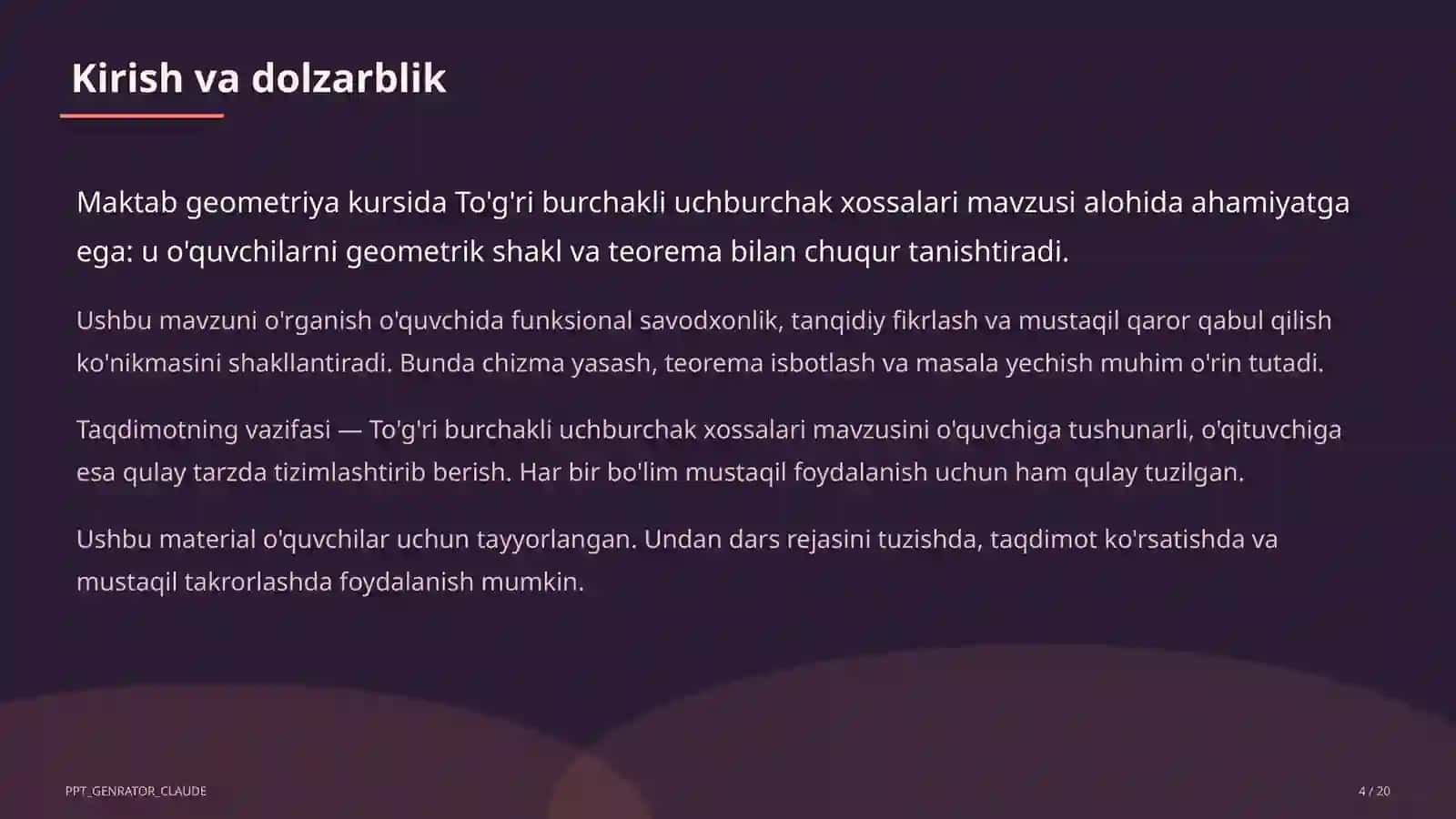 Kirish va dolzarblik

Maktab geometriya kursida To'g'ri burchakli uchburchak xossalari mavzusi alohida ahamiyatga ega: u o'quvchilarni geometrik shakl va teorema bilan chuqur tanishtiradi.

Ushbu mavzuni o'rganish o'quvchida funksional savodxonlik, tanqidiy fikrlash va mustaqil qaror qabul qilish ko'nikmasini shakllantiradi. Bunda chizma yasash, teorema isbotlash va masala yechish muhim o'rin tutadi.

Taqdimotning vazifasi — To'g'ri burchakli uchburchak xossalari mavzusini o'quvchiga tushunarli, o'qituvchiga esa qulay tarzda tizimlashtirib berish. Har bir bo'lim mustaqil foydalanish uchun ham qulay tuzilgan.

Ushbu material o'quvchilar uchun tayyorlangan. Undan dars rejasini tuzishda, taqdimot ko'rsatishda va mustaqil takrorlashda foydalanish mumkin.

PPT_GENRATOR_CLAUDE

4 / 20